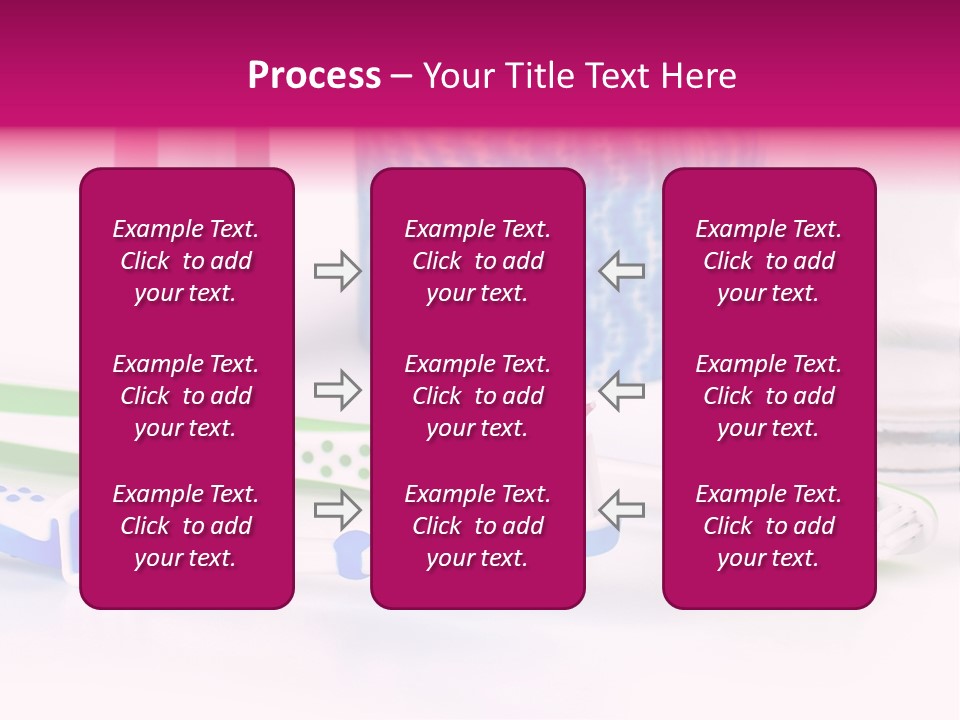 Process – Your Title Text Here

Example Text. Click to add your text.

Example Text. Click to add your text.

Example Text. Click to add your text.

Example Text. Click to add your text.

Example Text. Click to add your text.

Example Text. Click to add your text.

Example Text. Click to add your text.

Example Text. Click to add your text.

Example Text. Click to add your text.